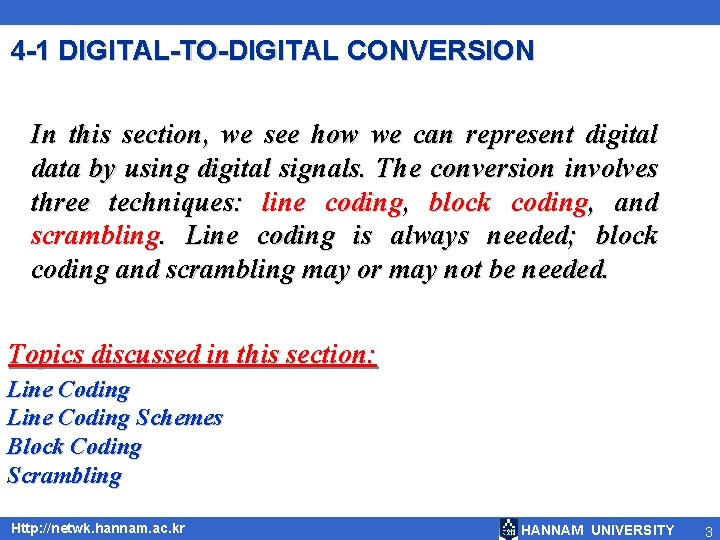 4-1 DIGITAL-TO-DIGITAL CONVERSION

In this section, we see how we can represent digital data by using digital signals. The conversion involves three techniques: line coding, block coding, and scrambling. Line coding is always needed; block coding and scrambling may or may not be needed.

Topics discussed in this section:

Line Coding
Line Coding Schemes
Block Coding
Scrambling

Http://netwk.hannam.ac.kr

HANNAM UNIVERSITY

3